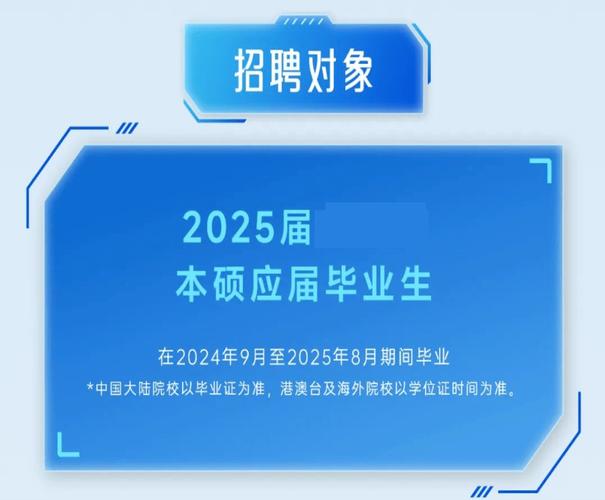 招聘对象

2025届

本硕应届毕业生

在2024年9月至2025年8月期间毕业

*中国大陆院校以毕业证为准，港澳台及海外院校以学位证时间为准。